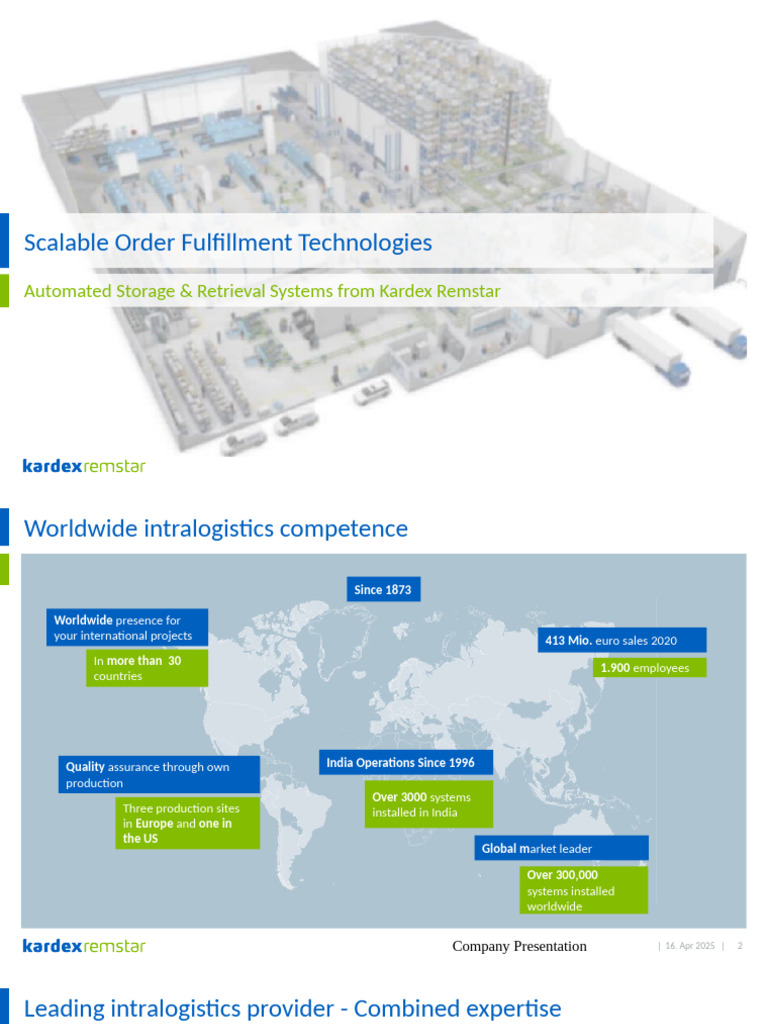 Scalable Order Fulfillment Technologies

Automated Storage & Retrieval Systems from Kardex Remstar

kardexremstar

Worldwide intralogistics competence

Since 1873

Worldwide presence for your international projects

In more than 30 countries

413 Mio. euro sales 2020

1.900 employees

Quality assurance through own production

Three production sites in Europe and one in the US

India Operations Since 1996

Over 3000 systems installed in India

Global market leader

Over 300,000 systems installed worldwide

kardexremstar

Company Presentation

| 16. Apr 2025 | 2

Leading intralogistics provider - Combined expertise